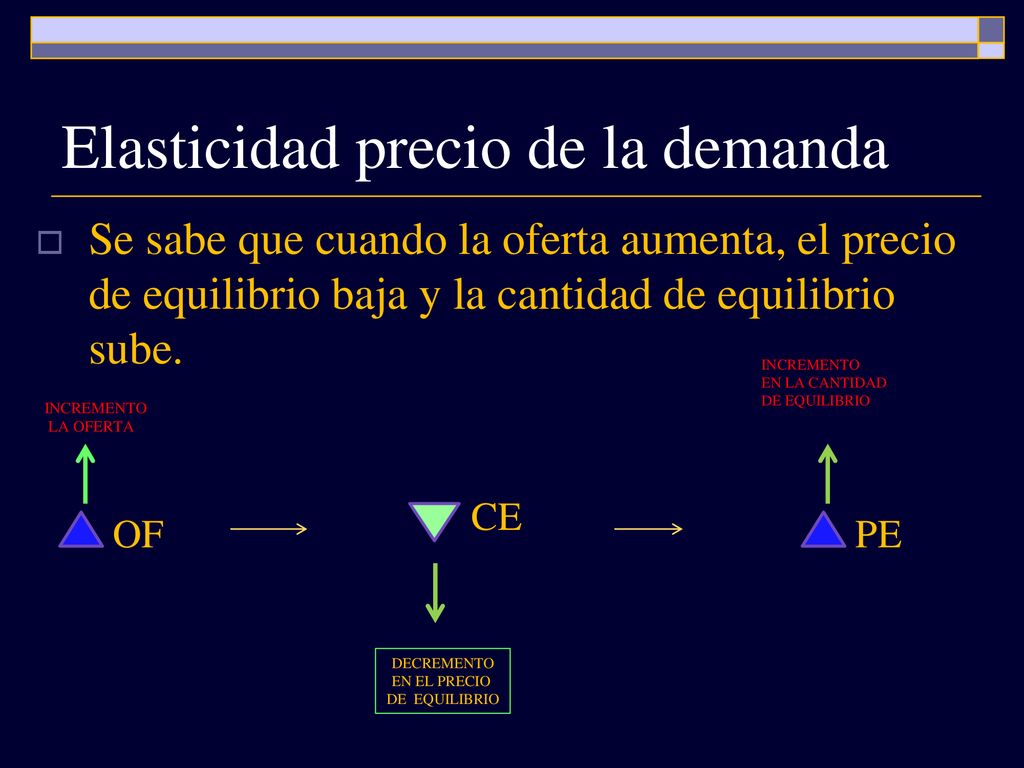 Elasticidad precio de la demanda

Se sabe que cuando la oferta aumenta, el precio de equilibrio baja y la cantidad de equilibrio sube.

INCREMENTO LA OFERTA

OF

CE

DECREMENTO EN EL PRECIO DE EQUILIBRIO

INCREMENTO EN LA CANTIDAD DE EQUILIBRIO

PE